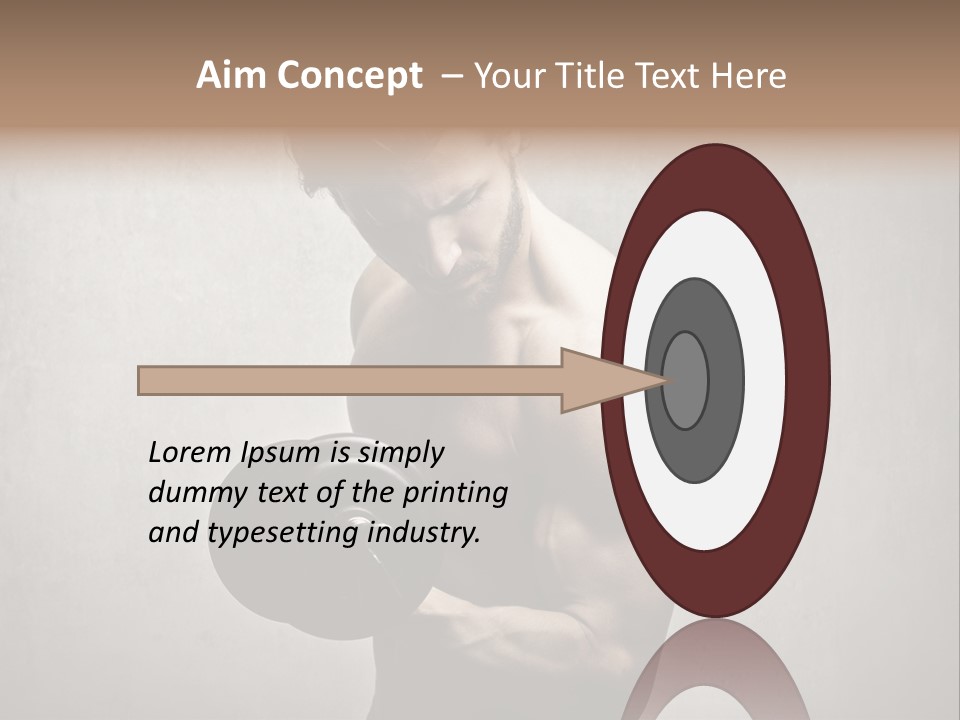 Aim Concept – Your Title Text Here

Lorem Ipsum is simply dummy text of the printing and typesetting industry.